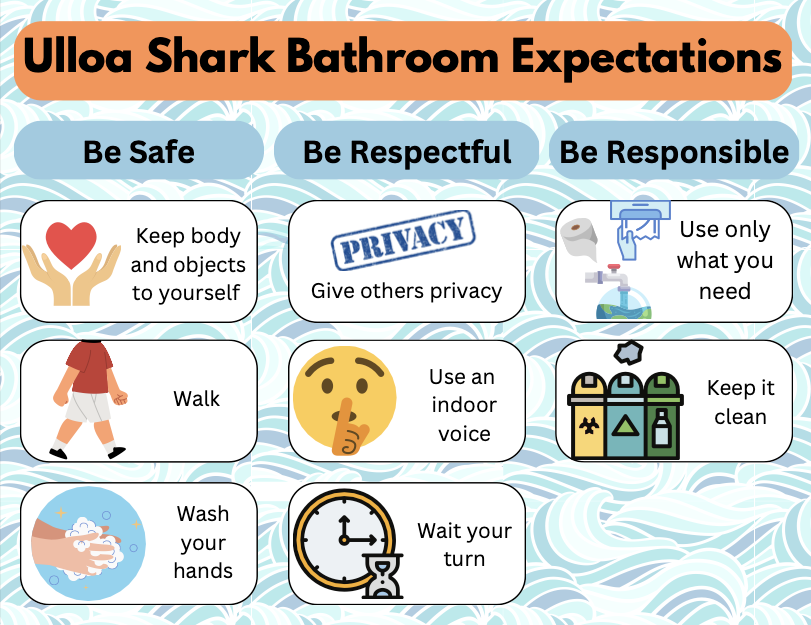 Ulloa Shark Bathroom Expectations

Be Safe

Keep body and objects to yourself

Walk

Wash your hands

Be Respectful

PRIVACY

Give others privacy

Use an indoor voice

Wait your turn

Be Responsible

Use only what you need

Keep it clean